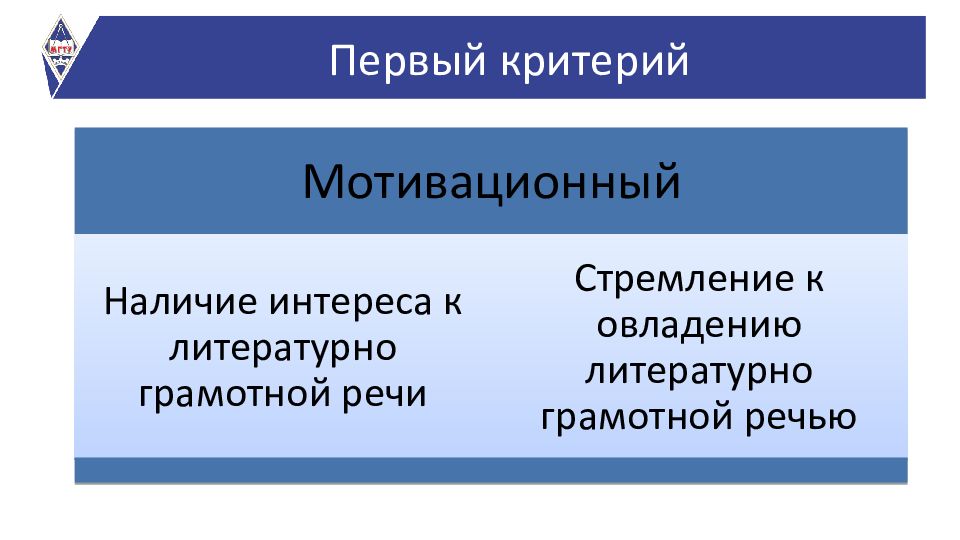 МГТУ

Первый критерий

Мотивационный

Наличие интереса к литературно грамотной речи

Стремление к овладению литературно грамотной речью